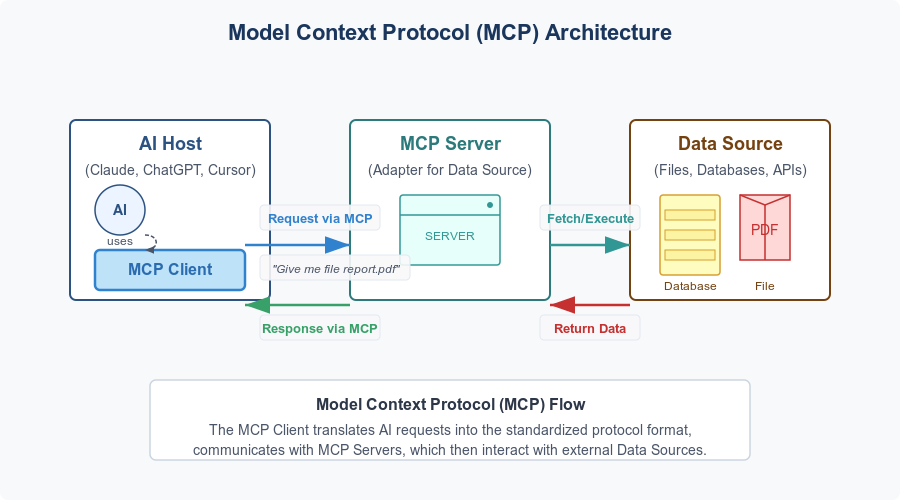 Model Context Protocol (MCP) Architecture

AI Host
(Claude, ChatGPT, Cursor)

AI
uses

MCP Client

Request via MCP

"Give me file report.pdf"

Response via MCP

MCP Server
(Adapter for Data Source)

SERVER

Fetch/Execute

Return Data

Data Source
(Files, Databases, APIs)

PDF

Database

File

Model Context Protocol (MCP) Flow
The MCP Client translates AI requests into the standardized protocol format, communicates with MCP Servers, which then interact with external Data Sources.